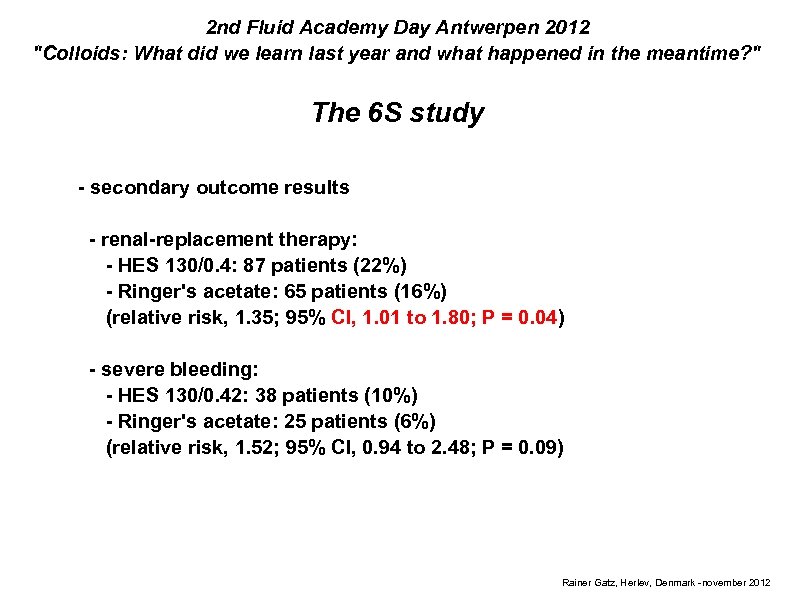 2nd Fluid Academy Day Antwerpen 2012
"Colloids: What did we learn last year and what happened in the meantime?"

The 6S study

- secondary outcome results

- renal-replacement therapy:
- HES 130/0.4: 87 patients (22%)
- Ringer's acetate: 65 patients (16%)
(relative risk, 1.35; 95% CI, 1.01 to 1.80; P = 0.04)

- severe bleeding:
- HES 130/0.42: 38 patients (10%)
- Ringer's acetate: 25 patients (6%)
(relative risk, 1.52; 95% CI, 0.94 to 2.48; P = 0.09)

Rainer Gatz, Herlev, Denmark - november 2012